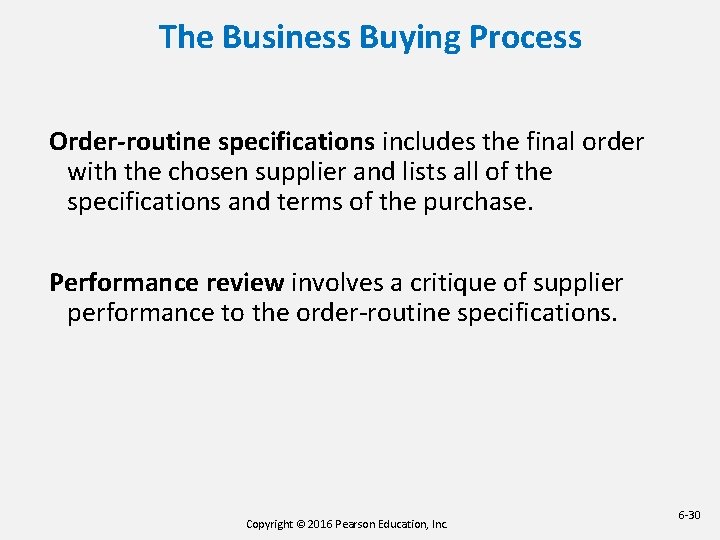 The Business Buying Process

Order-routine specifications includes the final order with the chosen supplier and lists all of the specifications and terms of the purchase.

Performance review involves a critique of supplier performance to the order-routine specifications.

Copyright © 2016 Pearson Education, Inc.

6-30